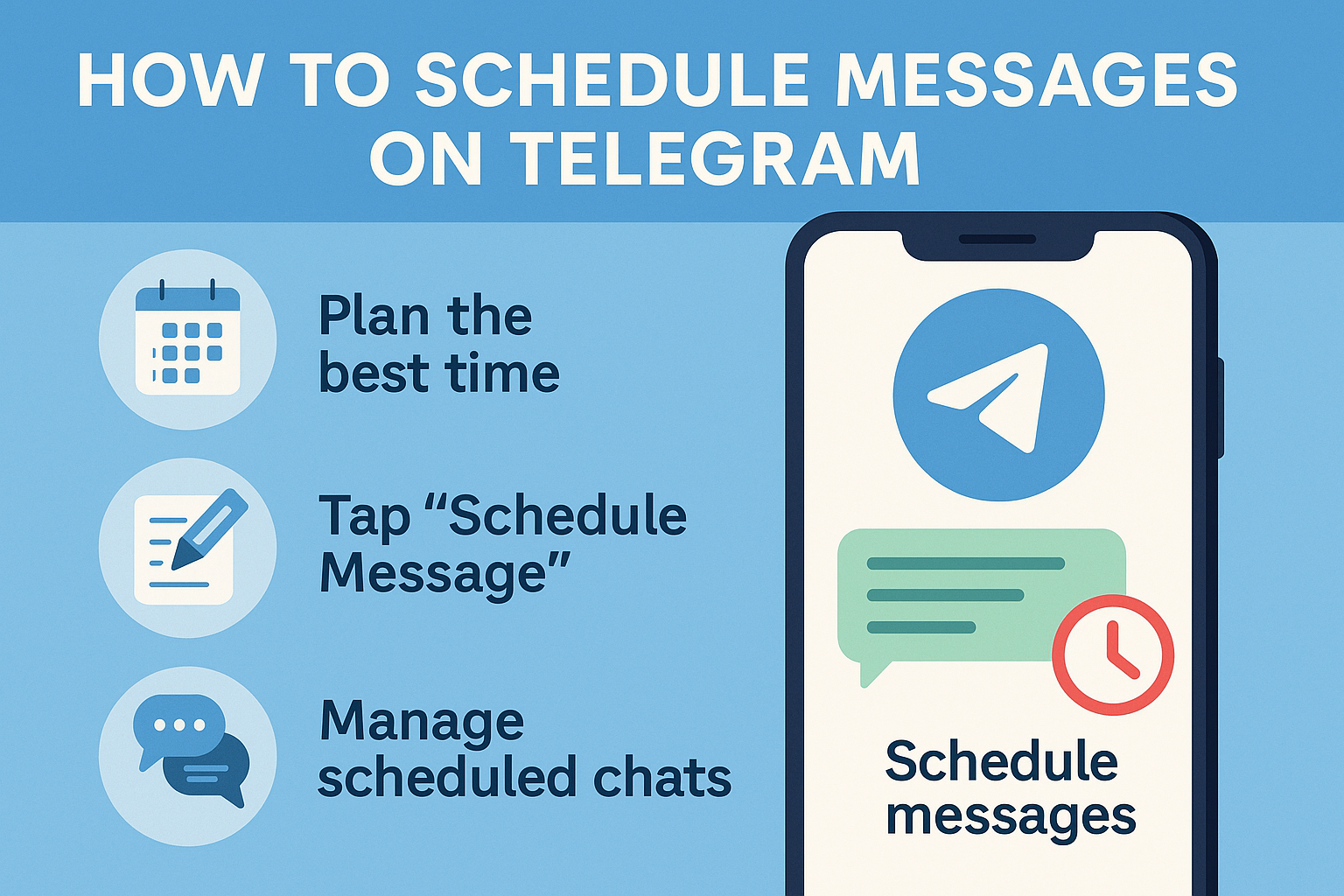 HOW TO SCHEDULE MESSAGES ON TELEGRAM

Plan the best time

Tap “Schedule Message”

Manage scheduled chats

Schedule messages